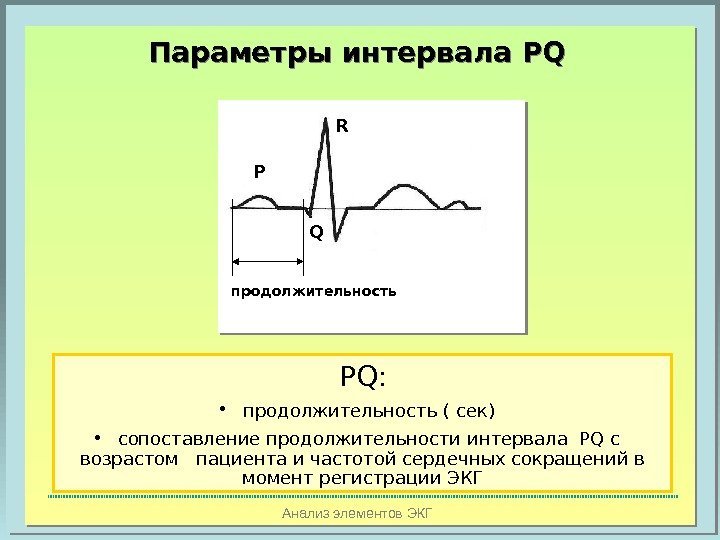 Параметры интервала PQ

R

P

Q

продолжительность

PQ:

• продолжительность ( сек)

• сопоставление продолжительности интервала PQ с возрастом пациента и частотой сердечных сокращений в момент регистрации ЭКГ

Анализ элементов ЭКГ